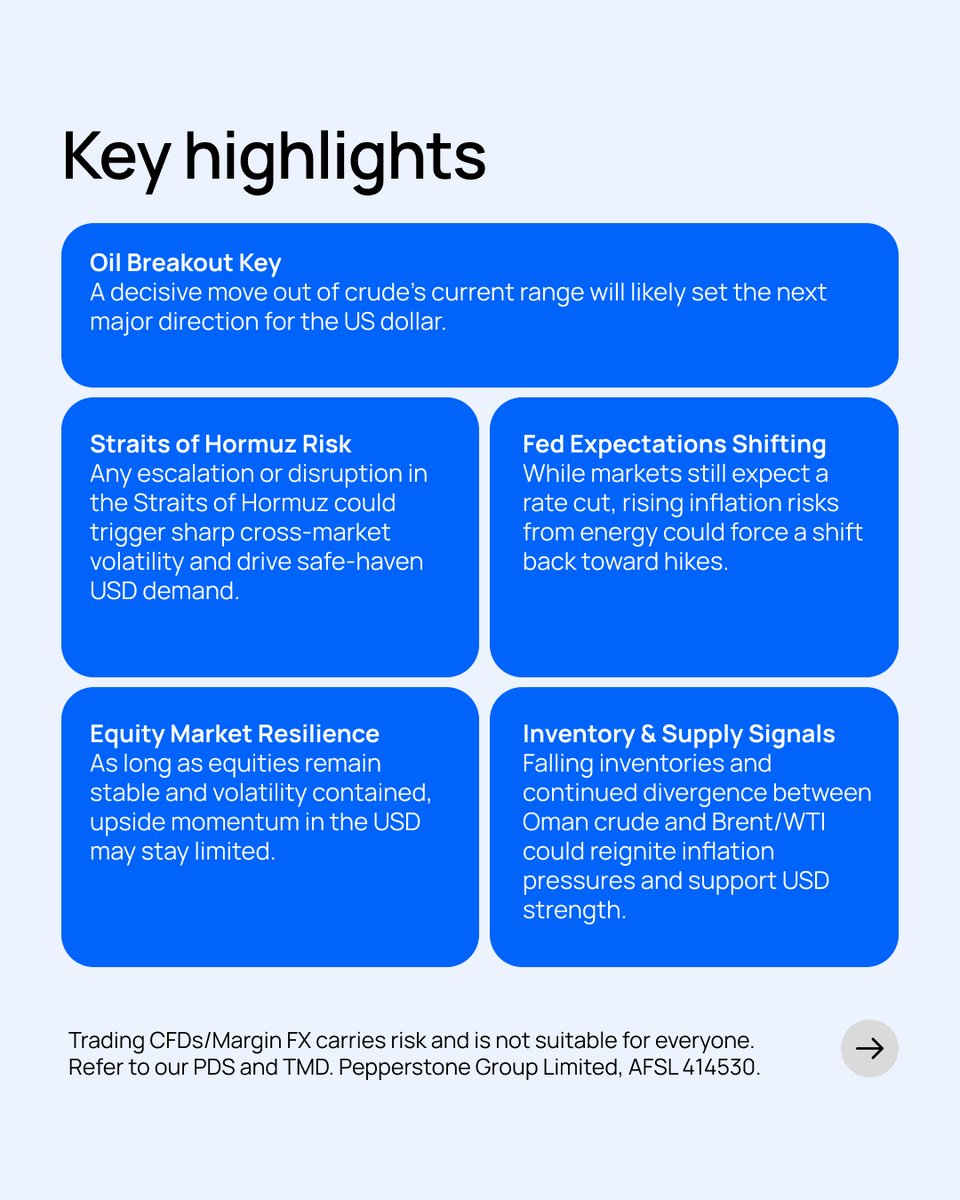 Key highlights

Oil Breakout Key
A decisive move out of crude's current range will likely set the next major direction for the US dollar.

Straits of Hormuz Risk
Any escalation or disruption in the Straits of Hormuz could trigger sharp cross-market volatility and drive safe-haven USD demand.

Fed Expectations Shifting
While markets still expect a rate cut, rising inflation risks from energy could force a shift back toward hikes.

Equity Market Resilience
As long as equities remain stable and volatility contained, upside momentum in the USD may stay limited.

Inventory & Supply Signals
Falling inventories and continued divergence between Oman crude and Brent/WTI could reignite inflation pressures and support USD strength.

Trading CFDs/Margin FX carries risk and is not suitable for everyone. Refer to our PDS and TMD. Pepperstone Group Limited, AFSL 414530.